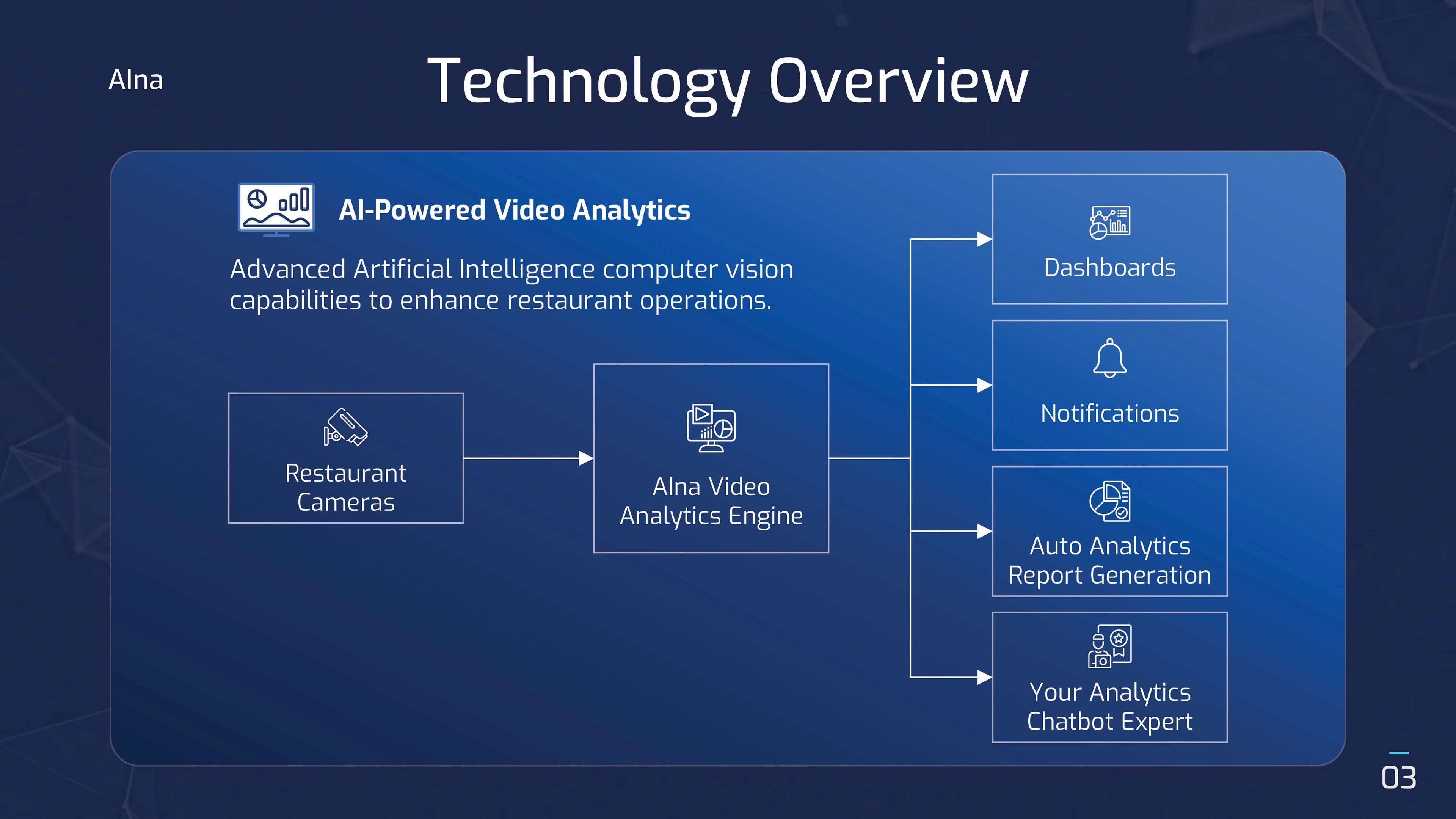 AIna

Technology Overview

AI-Powered Video Analytics

Advanced Artificial Intelligence computer vision capabilities to enhance restaurant operations.

Restaurant Cameras

AIna Video Analytics Engine

Dashboards

Notifications

Auto Analytics Report Generation

Your Analytics Chatbot Expert

03